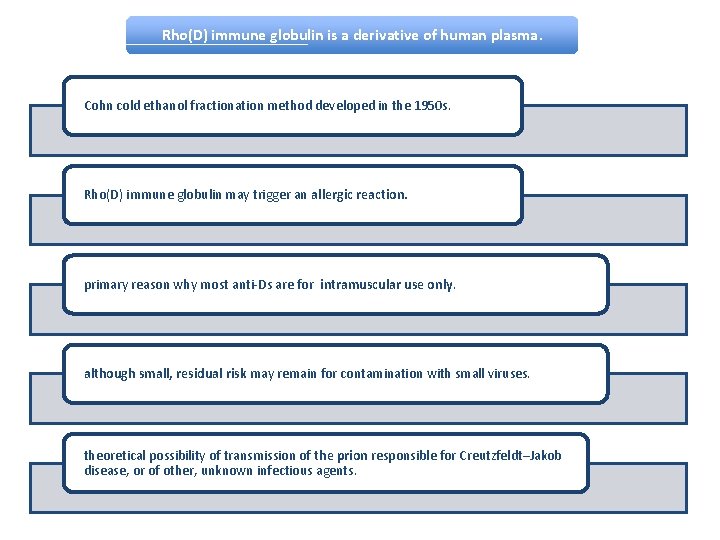 Rho(D) immune globulin is a derivative of human plasma.

Cohn cold ethanol fractionation method developed in the 1950s.

Rho(D) immune globulin may trigger an allergic reaction.

primary reason why most anti-Ds are for intramuscular use only.

although small, residual risk may remain for contamination with small viruses.

theoretical possibility of transmission of the prion responsible for Creutzfeldt–Jakob disease, or of other, unknown infectious agents.